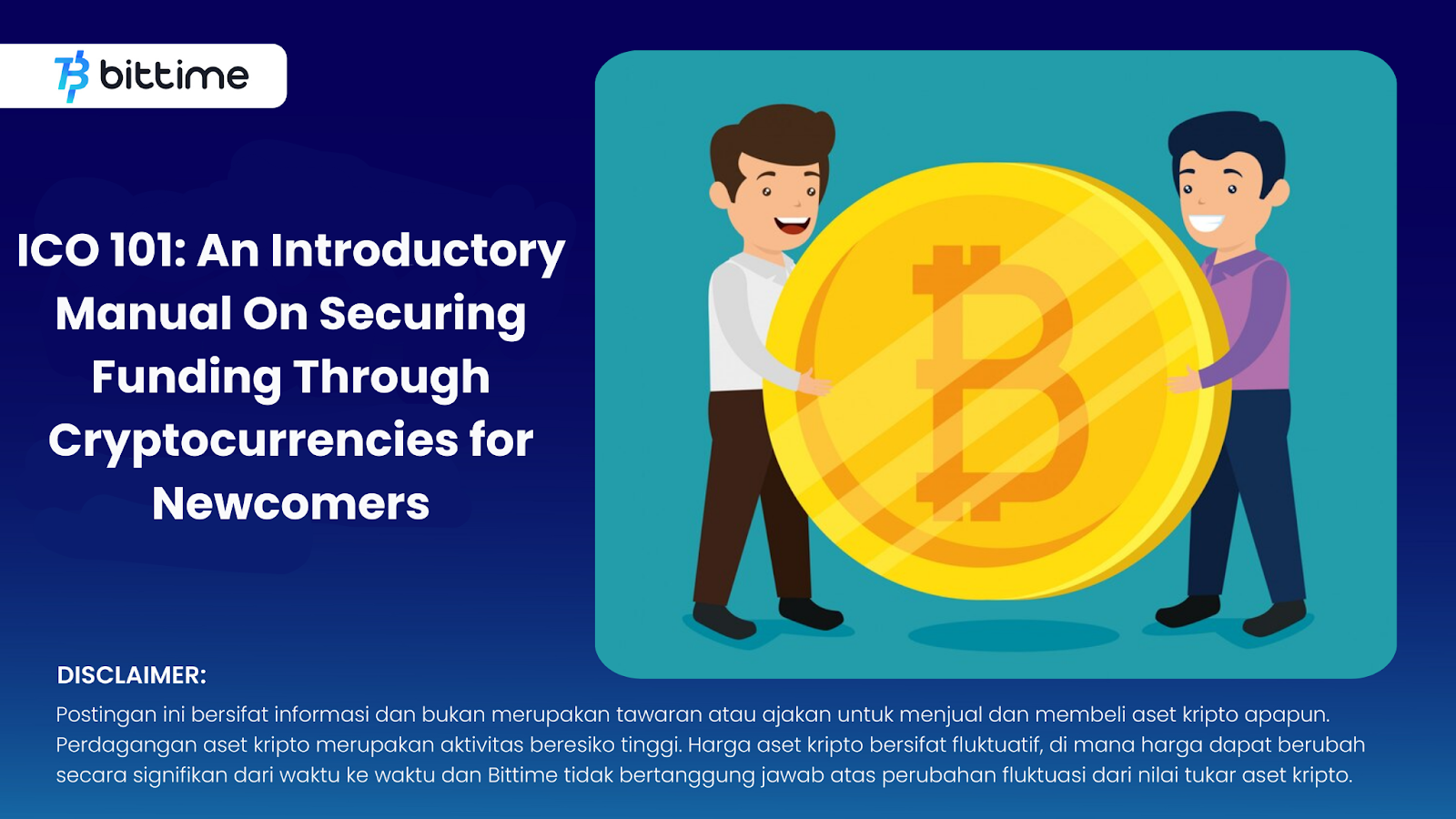 bittime

ICO 101: An Introductory Manual On Securing Funding Through Cryptocurrencies for Newcomers

DISCLAIMER:

Postingan ini bersifat informasi dan bukan merupakan tawaran atau ajakan untuk menjual dan membeli aset kripto apapun. Perdagangan aset kripto merupakan aktivitas beresiko tinggi. Harga aset kripto bersifat fluktuatif, di mana harga dapat berubah secara signifikan dari waktu ke waktu dan Bittime tidak bertanggung jawab atas perubahan fluktuasi dari nilai tukar aset kripto.